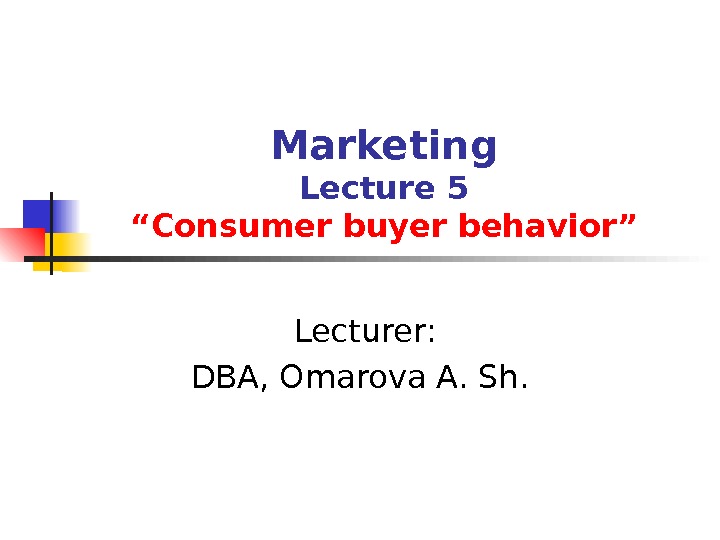 Marketing
Lecture 5
“Consumer buyer behavior”

Lecturer:
DBA, Omarova A. Sh.